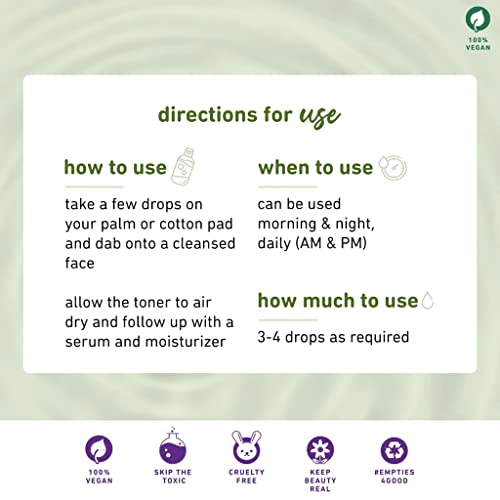 100% VEGAN

directions for use

how to use

take a few drops on your palm or cotton pad and dab onto a cleansed face

allow the toner to air dry and follow up with a serum and moisturizer

when to use

can be used morning & night, daily (AM & PM)

how much to use

3-4 drops as required

100% VEGAN

SKIP THE TOXIC

CRUELTY FREE

KEEP BEAUTY REAL

#EMPTIES 4GOOD